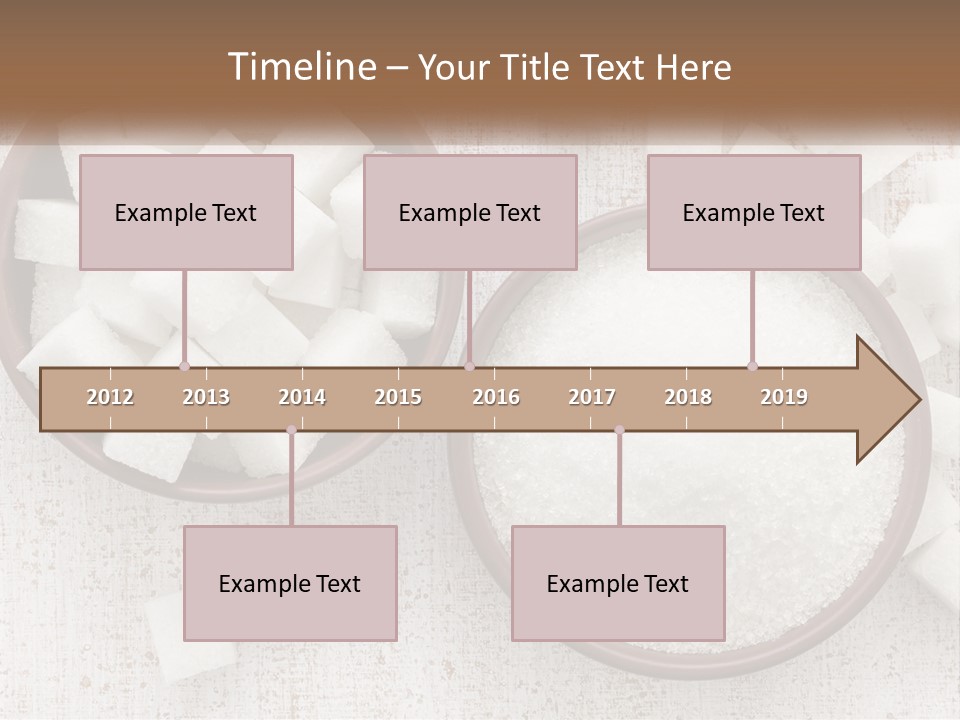 Timeline – Your Title Text Here

Example Text

Example Text

Example Text

2012 2013 2014 2015 2016 2017 2018 2019

Example Text

Example Text